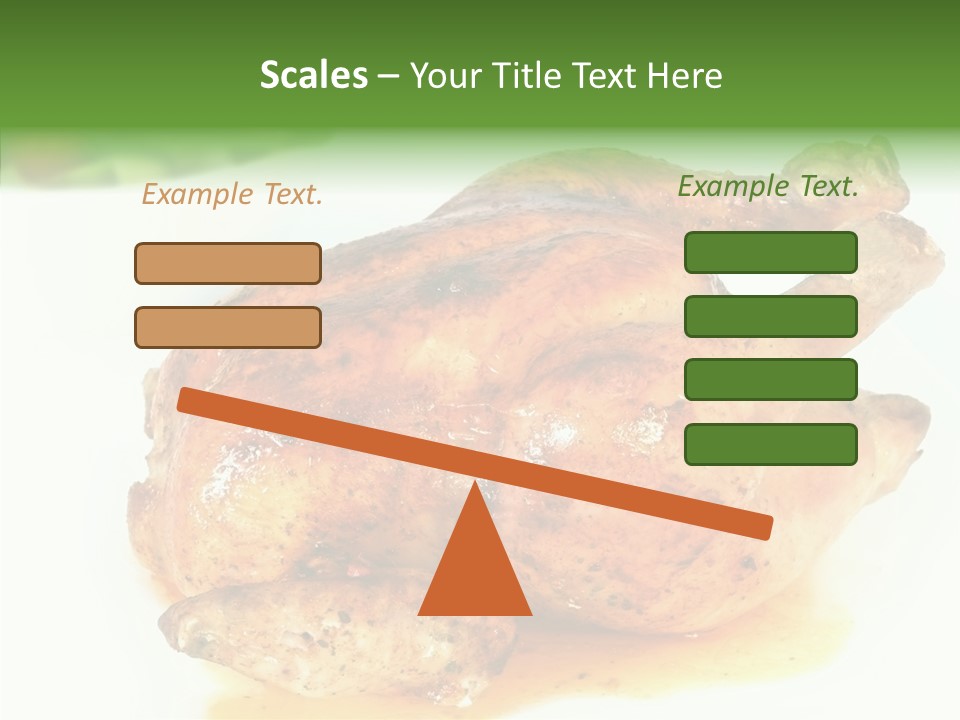 Scales – Your Title Text Here

Example Text.

Example Text.